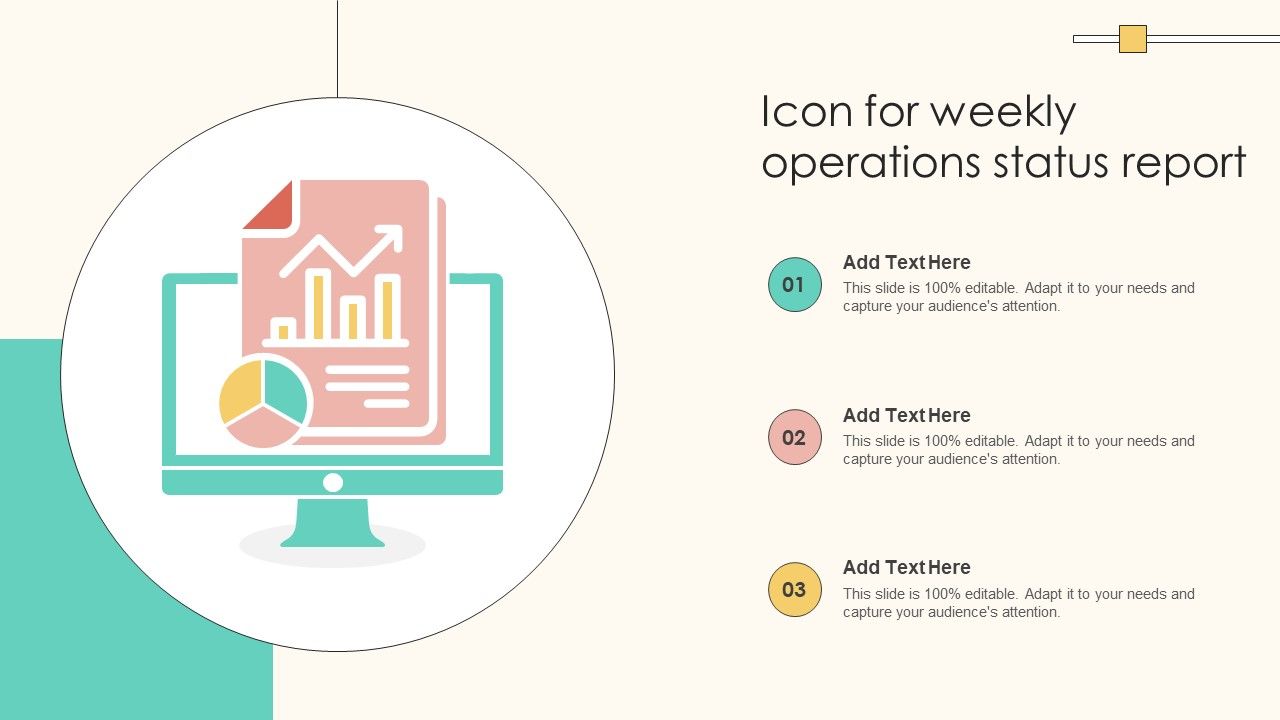 Icon for weekly operations status report

01

Add Text Here
This slide is 100% editable. Adapt it to your needs and capture your audience's attention.

02

Add Text Here
This slide is 100% editable. Adapt it to your needs and capture your audience's attention.

03

Add Text Here
This slide is 100% editable. Adapt it to your needs and capture your audience's attention.